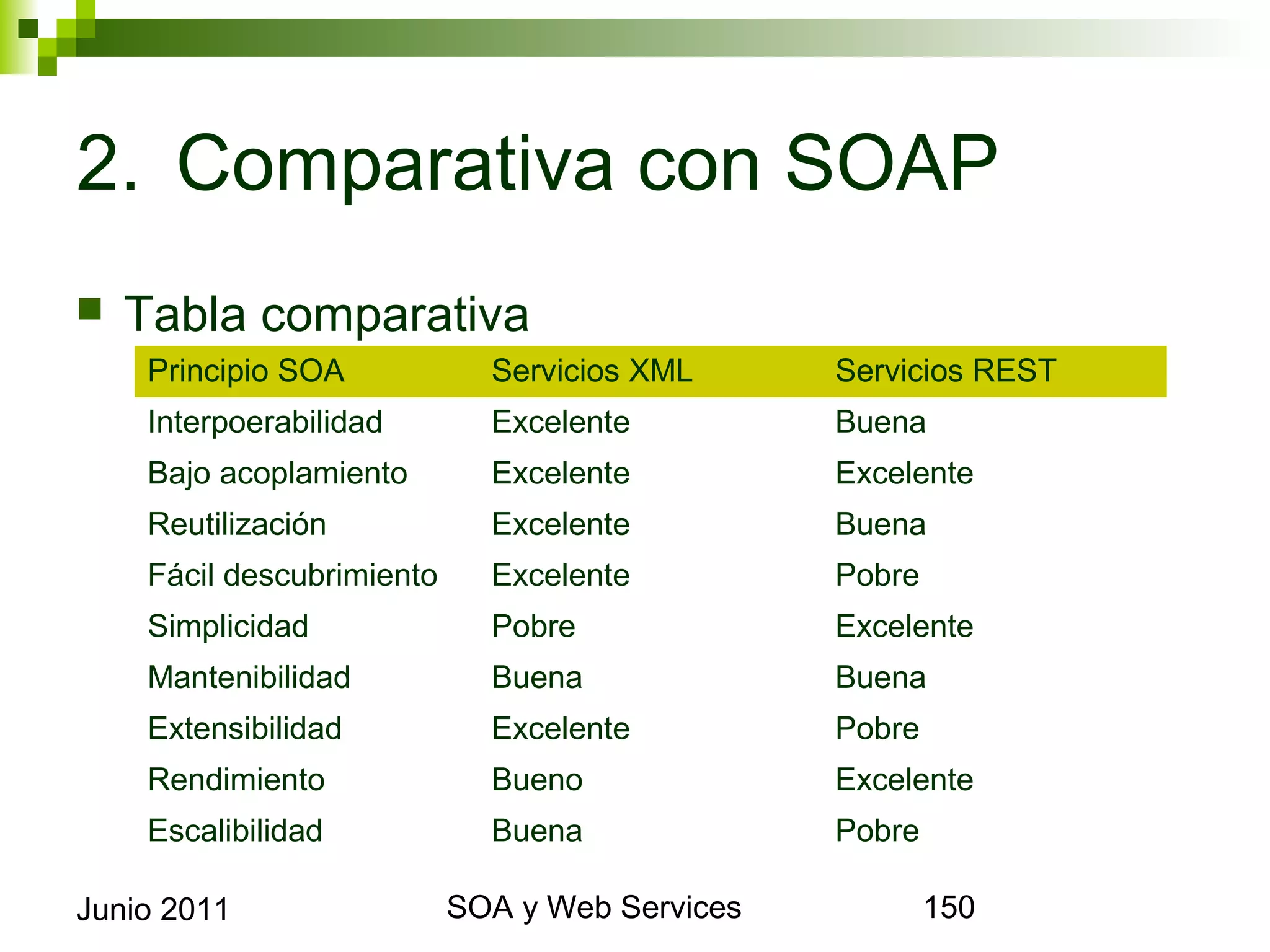 2. Comparativa con SOAP

Tabla comparativa

| Principio SOA | Servicios XML | Servicios REST |
|---|---|---|
| Interpoerabilidad | Excelente | Buena |
| Bajo acoplamiento | Excelente | Excelente |
| Reutilización | Excelente | Buena |
| Fácil descubrimiento | Excelente | Pobre |
| Simplicidad | Pobre | Excelente |
| Mantenibilidad | Buena | Buena |
| Extensibilidad | Excelente | Pobre |
| Rendimiento | Bueno | Excelente |
| Escalibilidad | Buena | Pobre |

Junio 2011

SOA y Web Services

150